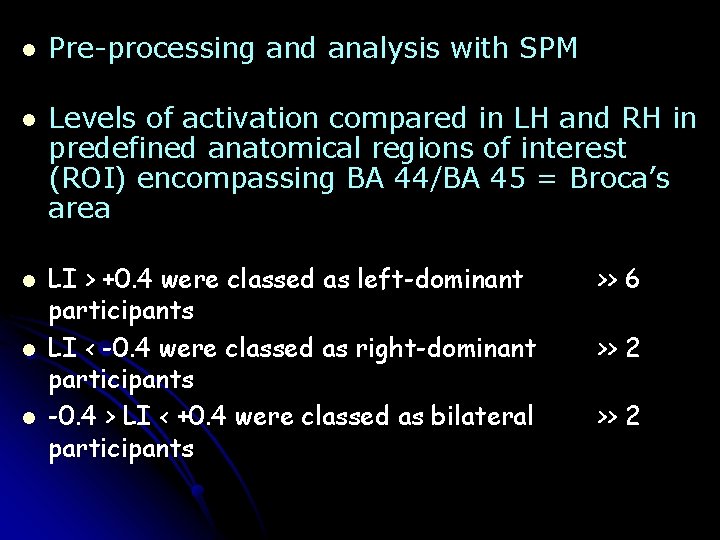 - Pre-processing and analysis with SPM

- Levels of activation compared in LH and RH in predefined anatomical regions of interest (ROI) encompassing BA 44/BA 45 = Broca's area

- LI > +0.4 were classed as left-dominant >> 6 participants
- LI < -0.4 were classed as right-dominant >> 2 participants
- -0.4 > LI < +0.4 were classed as bilateral >> 2 participants